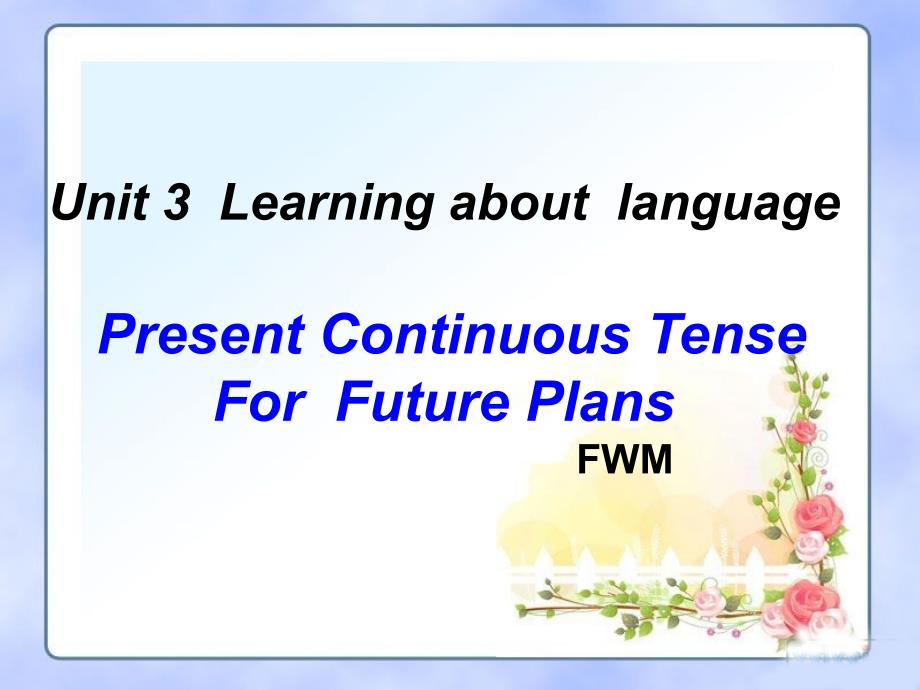 Unit 3 Learning about language

Present Continuous Tense For Future Plans

FWM